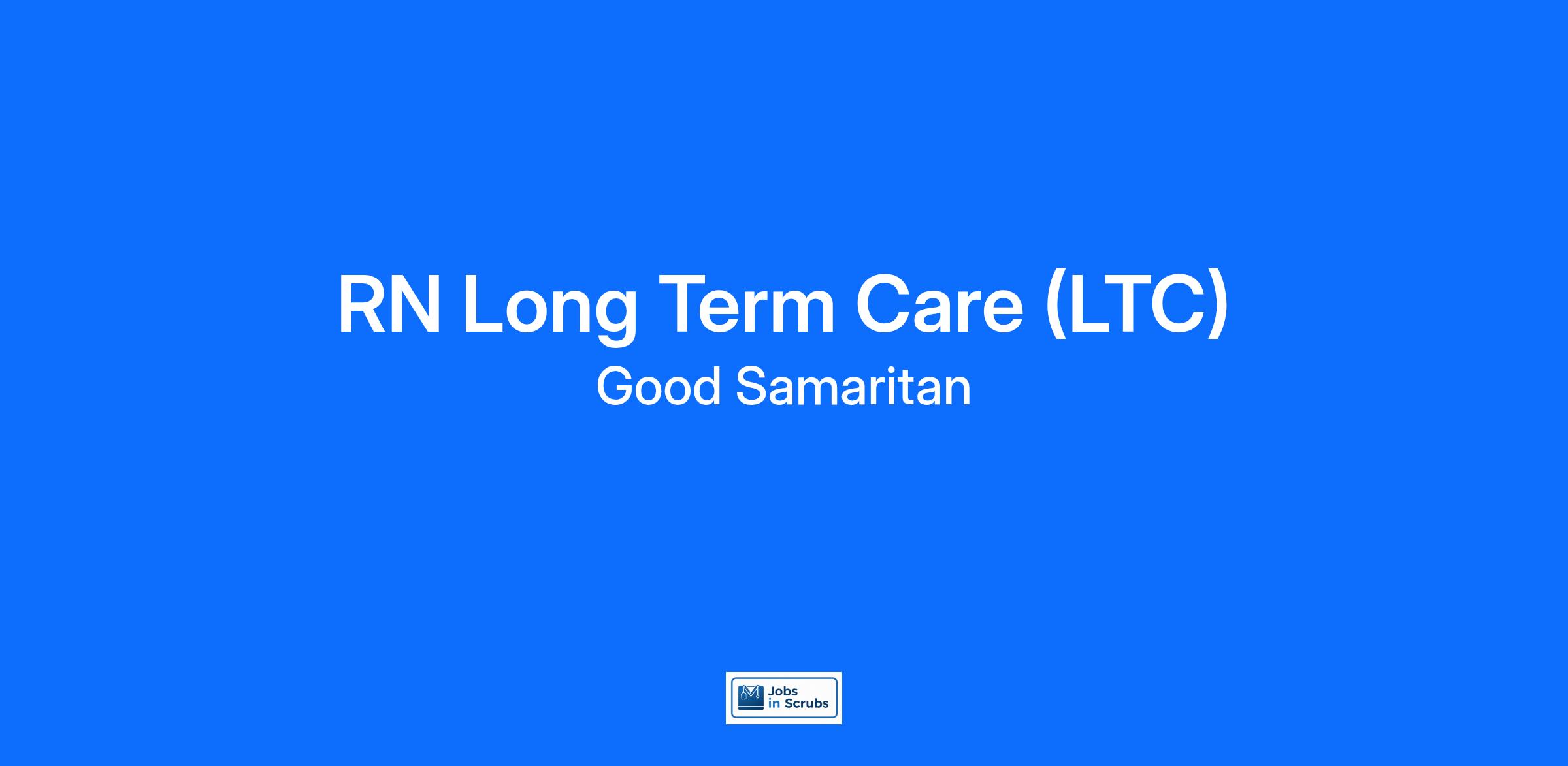 RN Long Term Care (LTC)
Good Samaritan

Jobs in Scrubs